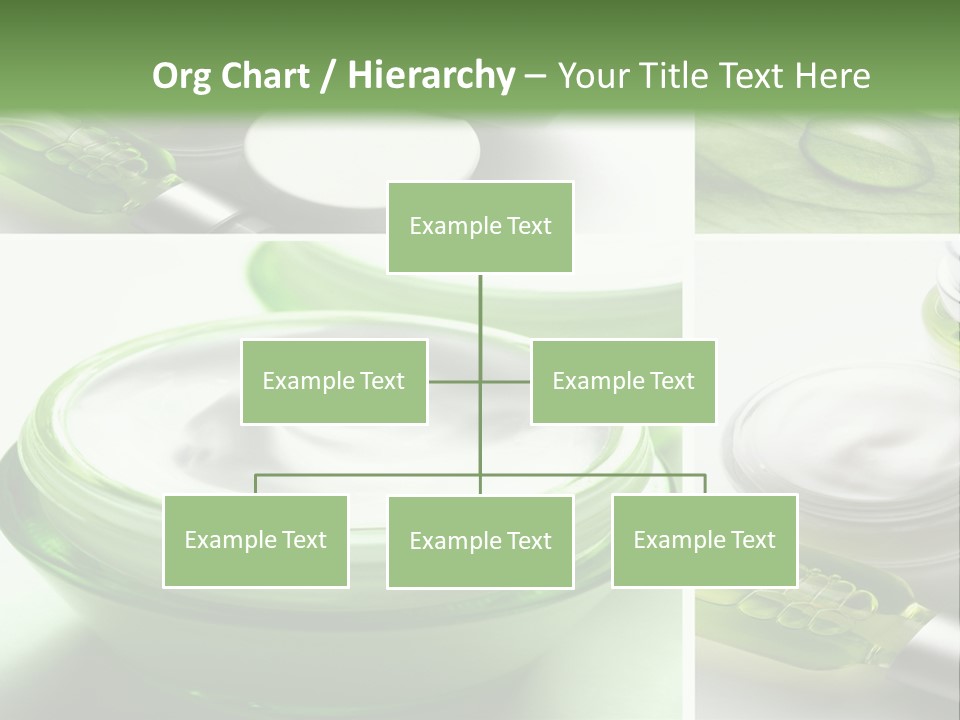 Org Chart / Hierarchy – Your Title Text Here

Example Text

Example Text

Example Text

Example Text

Example Text

Example Text